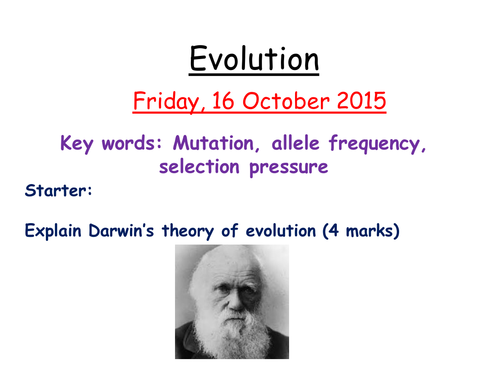 Evolution

Friday, 16 October 2015

Key words: Mutation, allele frequency, selection pressure

Starter:

Explain Darwin's theory of evolution (4 marks)